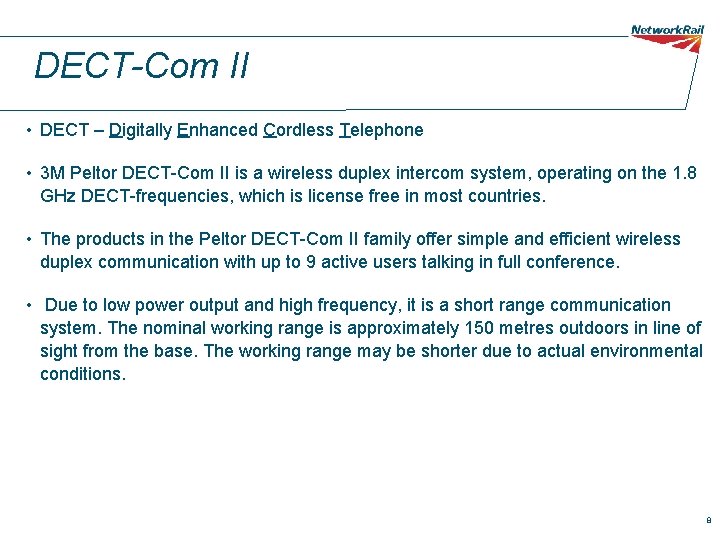 NetworkRail

DECT-Com II

• DECT – Digitally Enhanced Cordless Telephone

• 3M Peltor DECT-Com II is a wireless duplex intercom system, operating on the 1.8 GHz DECT-frequencies, which is license free in most countries.

• The products in the Peltor DECT-Com II family offer simple and efficient wireless duplex communication with up to 9 active users talking in full conference.

• Due to low power output and high frequency, it is a short range communication system. The nominal working range is approximately 150 metres outdoors in line of sight from the base. The working range may be shorter due to actual environmental conditions.

8